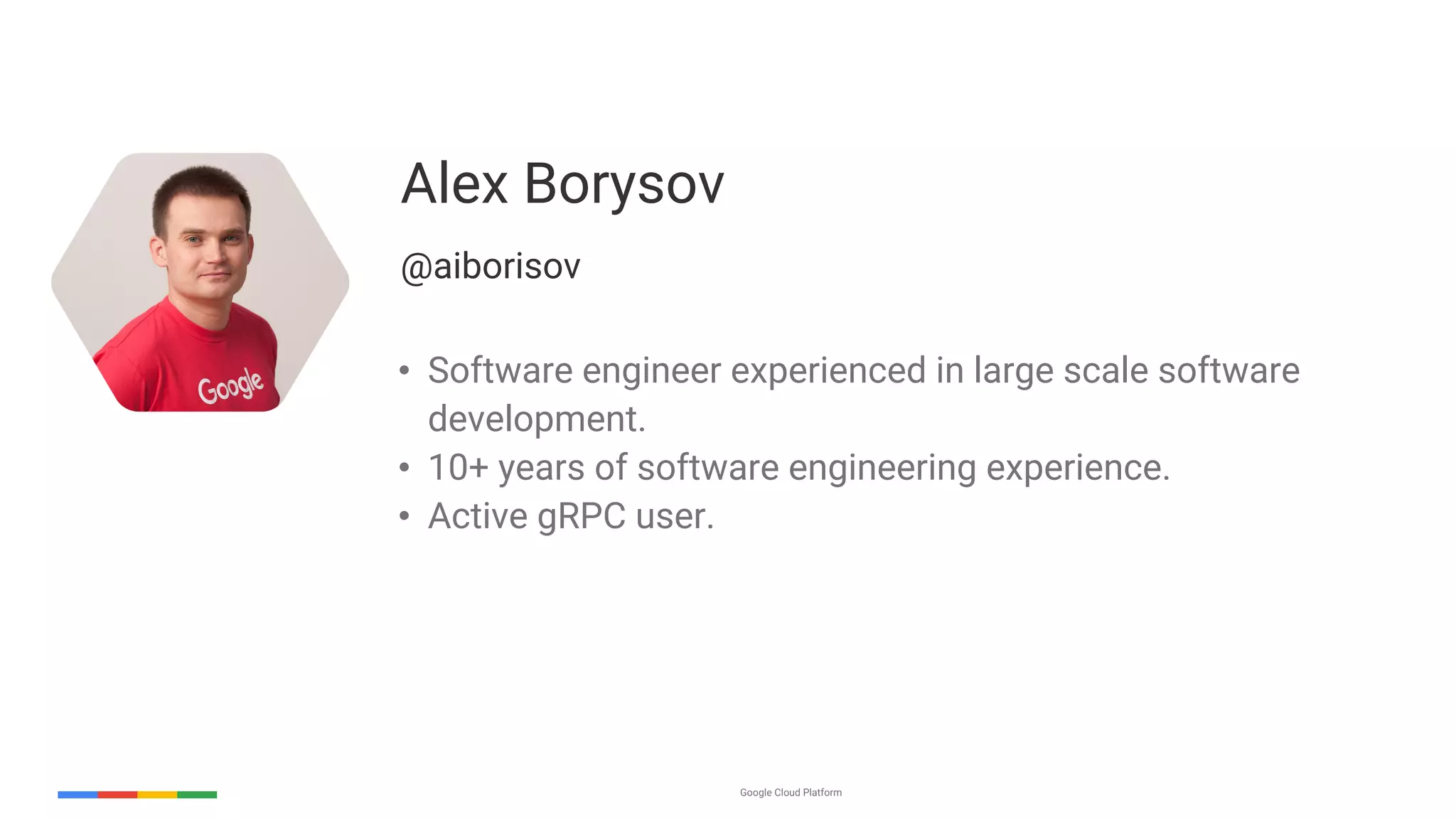 Google

Alex Borysov

@aiborisov

• Software engineer experienced in large scale software development.
• 10+ years of software engineering experience.
• Active gRPC user.

Google Cloud Platform